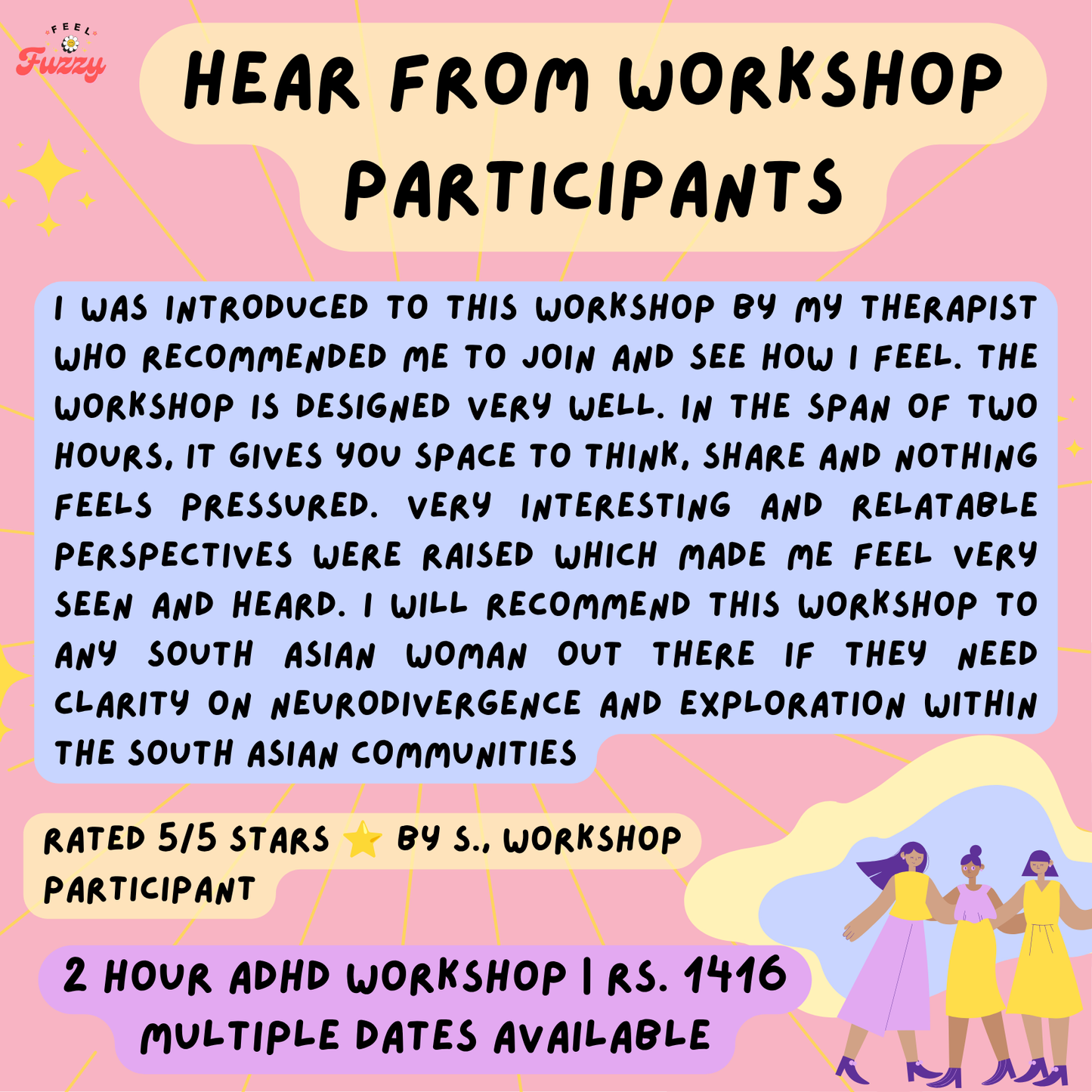 FEEL Fuzzy

HEAR FROM WORKSHOP PARTICIPANTS

I WAS INTRODUCED TO THIS WORKSHOP BY MY THERAPIST WHO RECOMMENDED ME TO JOIN AND SEE HOW I FEEL. THE WORKSHOP IS DESIGNED VERY WELL. IN THE SPAN OF TWO HOURS, IT GIVES YOU SPACE TO THINK, SHARE AND NOTHING FEELS PRESSURED. VERY INTERESTING AND RELATABLE PERSPECTIVES WERE RAISED WHICH MADE ME FEEL VERY SEEN AND HEARD. I WILL RECOMMEND THIS WORKSHOP TO ANY SOUTH ASIAN WOMAN OUT THERE IF THEY NEED CLARITY ON NEURODIVERGENCE AND EXPLORATION WITHIN THE SOUTH ASIAN COMMUNITIES

RATED 5/5 STARS ⭐ BY S., WORKSHOP PARTICIPANT

2 HOUR ADHD WORKSHOP | RS. 1416
MULTIPLE DATES AVAILABLE